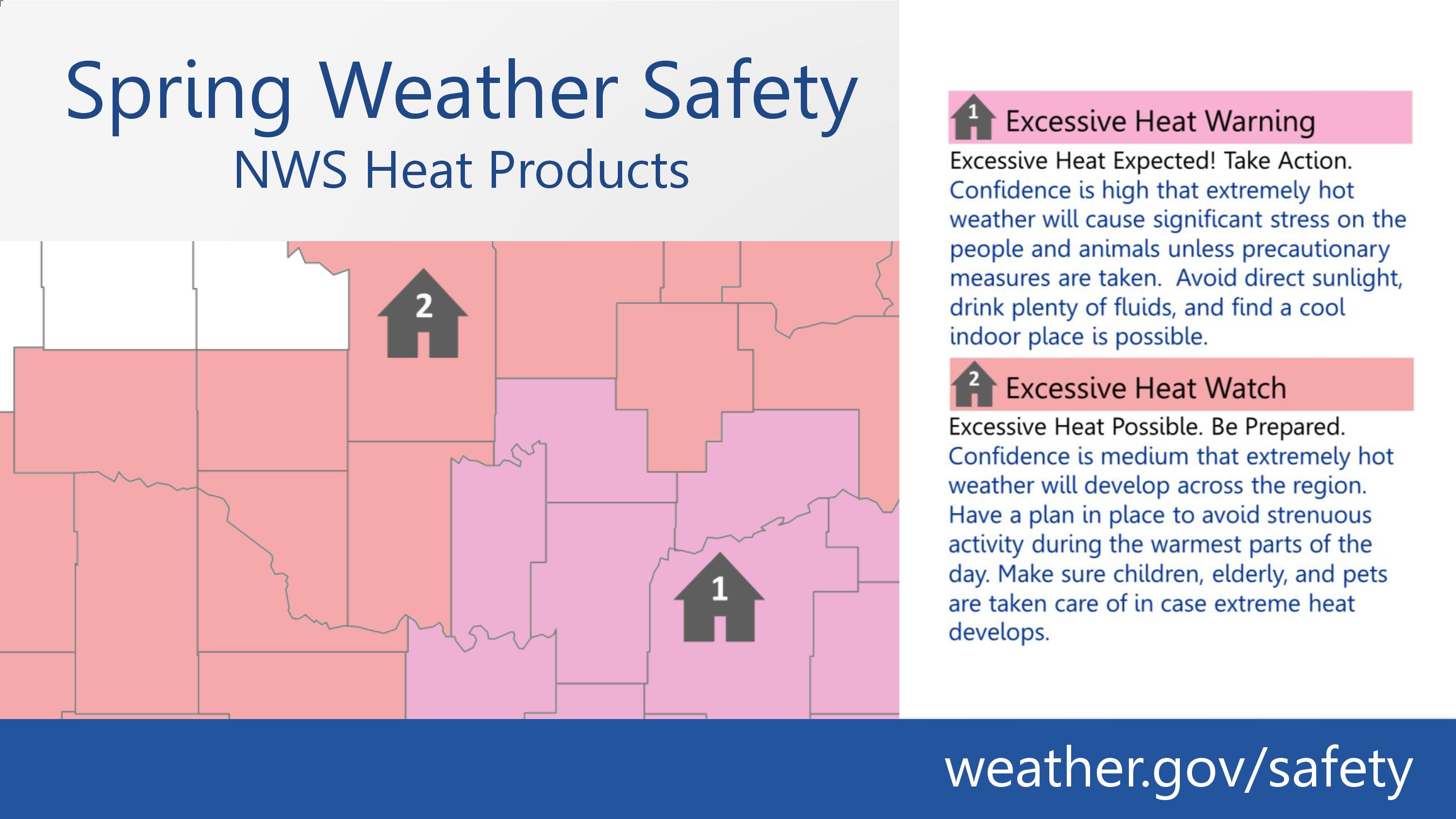 Spring Weather Safety
NWS Heat Products

2

1

1 Excessive Heat Warning

Excessive Heat Expected! Take Action.
Confidence is high that extremely hot weather will cause significant stress on the people and animals unless precautionary measures are taken. Avoid direct sunlight, drink plenty of fluids, and find a cool indoor place is possible.

2 Excessive Heat Watch

Excessive Heat Possible. Be Prepared.
Confidence is medium that extremely hot weather will develop across the region. Have a plan in place to avoid strenuous activity during the warmest parts of the day. Make sure children, elderly, and pets are taken care of in case extreme heat develops.

weather.gov/safety